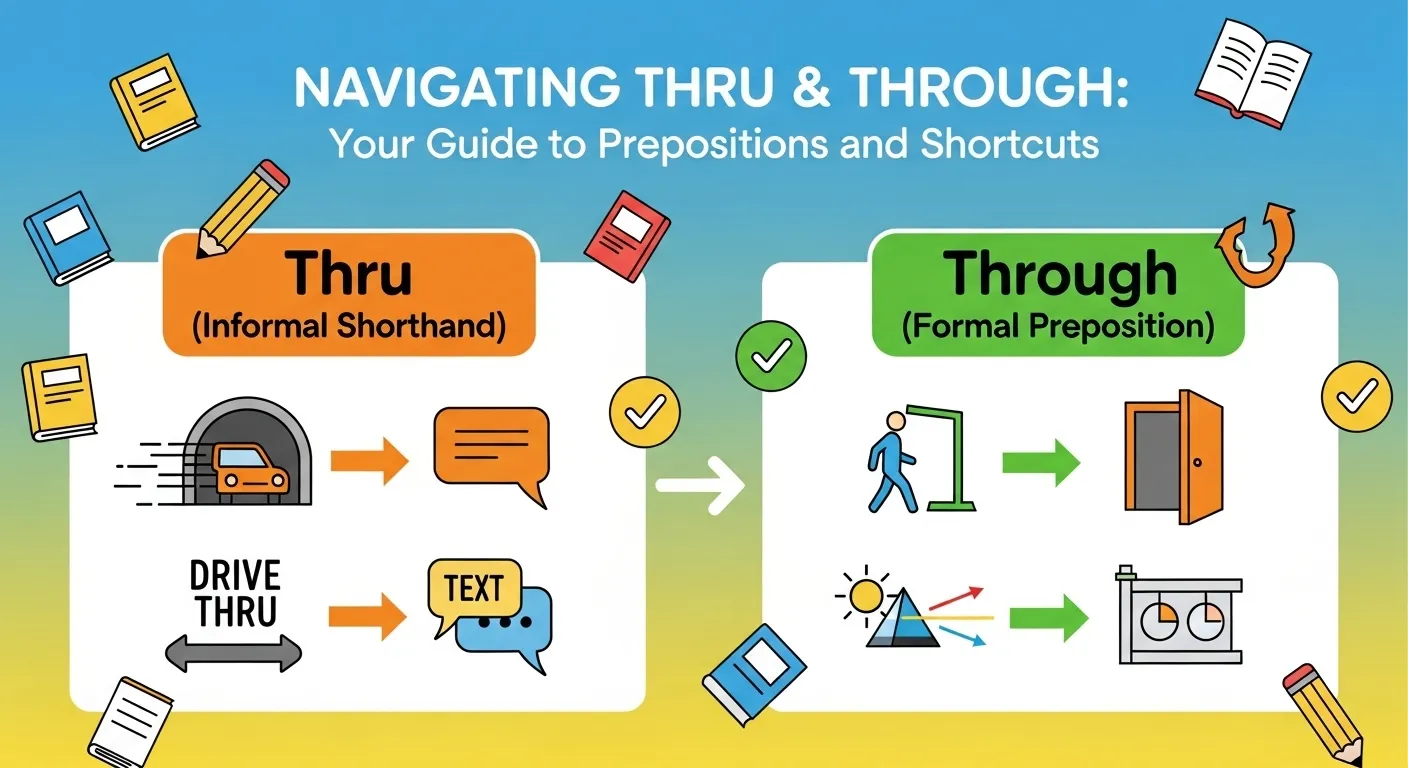 NAVIGATING THRU & THROUGH:
Your Guide to Prepositions and Shortcuts

Thru
(Informal Shorthand)

DRIVE THRU

TEXT

Through
(Formal Preposition)